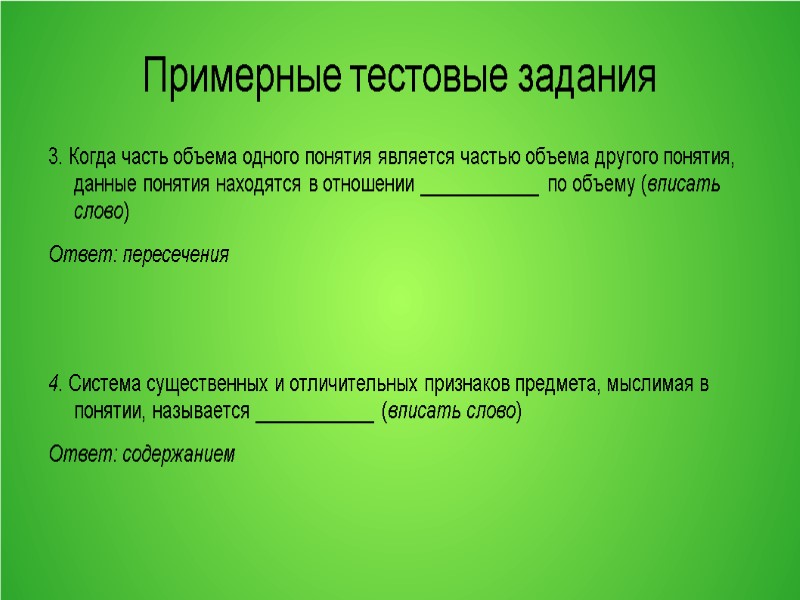 Примерные тестовые задания

3. Когда часть объема одного понятия является частью объема другого понятия, данные понятия находятся в отношении ___________ по объему (вписать слово)

Ответ: пересечения

4. Система существенных и отличительных признаков предмета, мыслимая в понятии, называется ___________ (вписать слово)

Ответ: содержанием